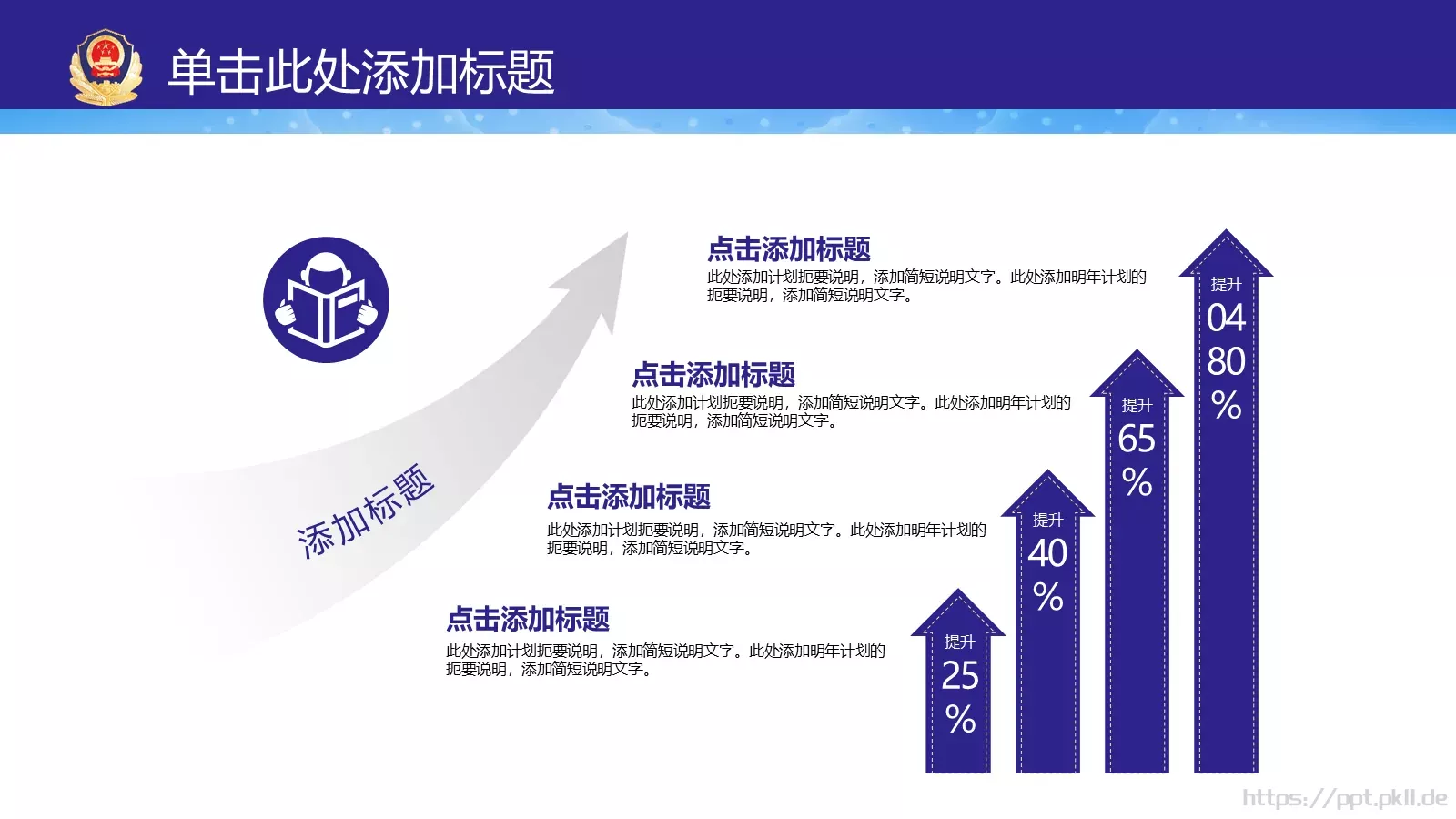 单击此处添加标题

添加标题

点击添加标题
此处添加计划扼要说明，添加简短说明文字。此处添加明年计划的扼要说明，添加简短说明文字。

点击添加标题
此处添加计划扼要说明，添加简短说明文字。此处添加明年计划的扼要说明，添加简短说明文字。

点击添加标题
此处添加计划扼要说明，添加简短说明文字。此处添加明年计划的扼要说明，添加简短说明文字。

点击添加标题
此处添加计划扼要说明，添加简短说明文字。此处添加明年计划的扼要说明，添加简短说明文字。

提升 25 %

提升 40 %

提升 65 %

提升 04 80 %

https://ppt.pkll.de